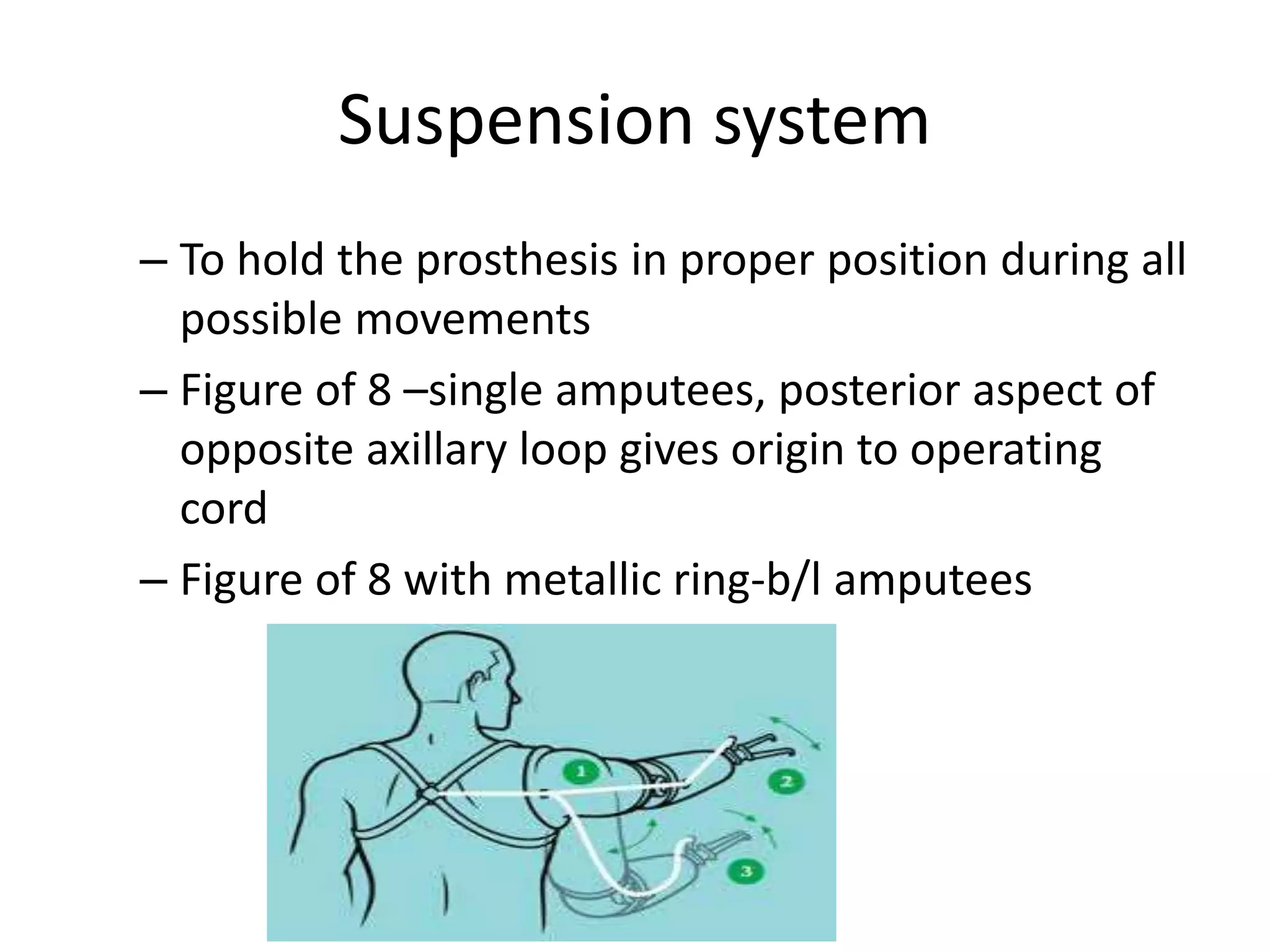 Suspension system

– To hold the prosthesis in proper position during all possible movements

– Figure of 8 –single amputees, posterior aspect of opposite axillary loop gives origin to operating cord

– Figure of 8 with metallic ring-b/l amputees

1

2

3